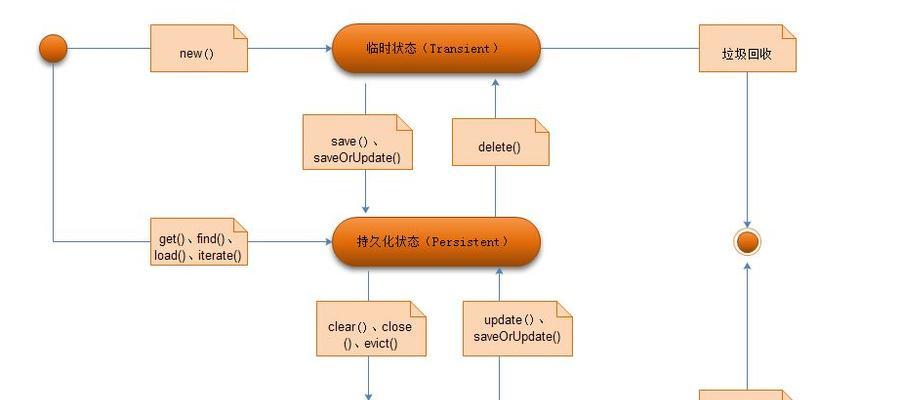 new()

临时状态（Transient）

垃圾回收

save()、saveOrUpdate()

delete()

get()、find()、load()、iterate()

持久化状态（Persistent）

clear()、close()、evict()

update()、saveOrUpdate()